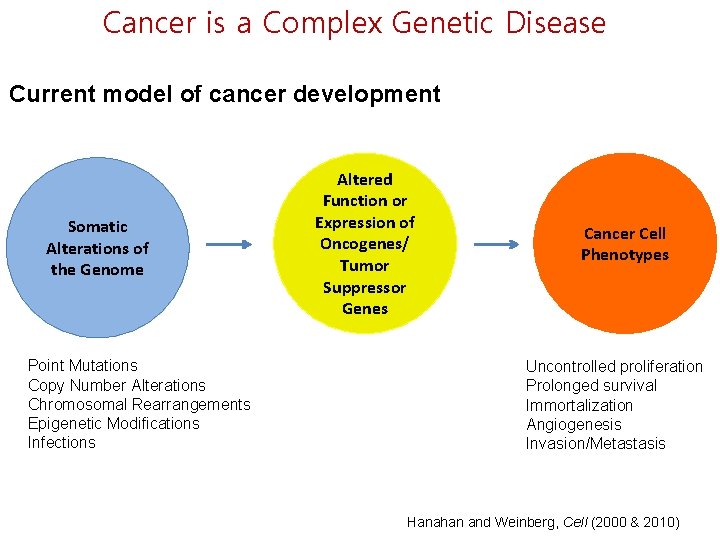 Cancer is a Complex Genetic Disease

Current model of cancer development

Somatic Alterations of the Genome

Altered Function or Expression of Oncogenes/ Tumor Suppressor Genes

Cancer Cell Phenotypes

Point Mutations
Copy Number Alterations
Chromosomal Rearrangements
Epigenetic Modifications
Infections

Uncontrolled proliferation
Prolonged survival
Immortalization
Angiogenesis
Invasion/Metastasis

Hanahan and Weinberg, Cell (2000 & 2010)